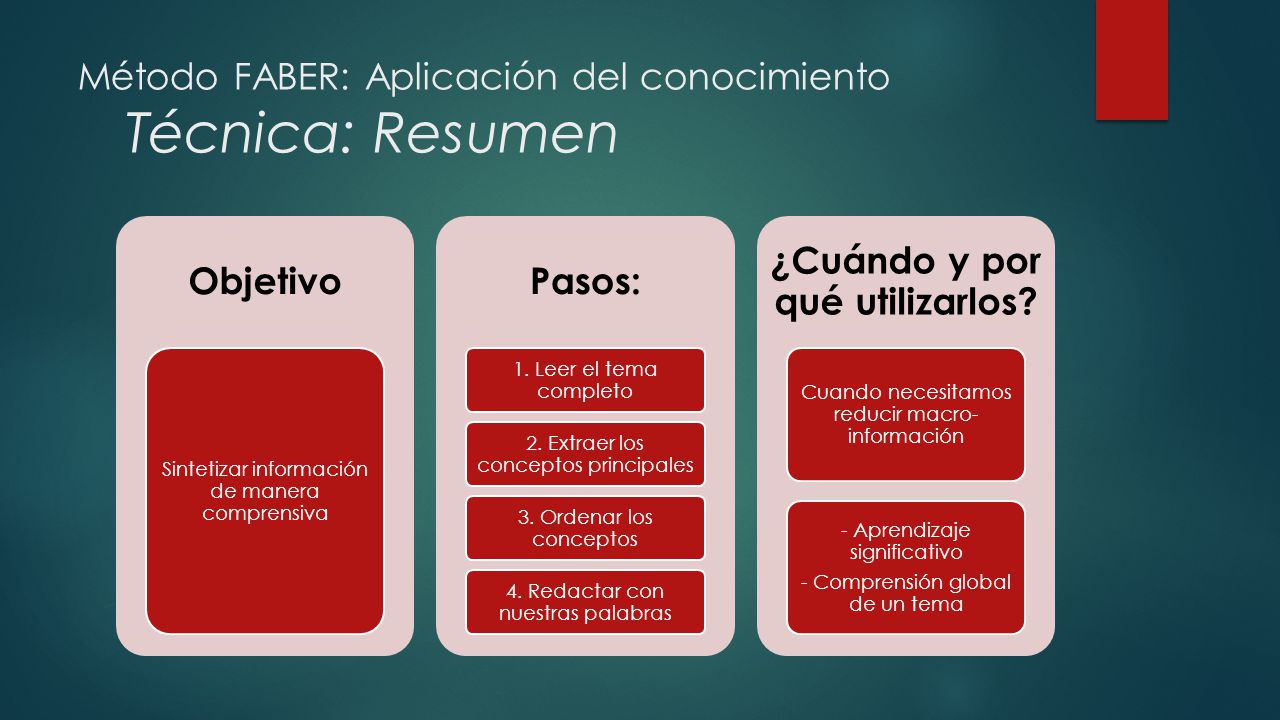 Método FABER: Aplicación del conocimiento
Técnica: Resumen

Objetivo

Sintetizar información de manera comprensiva

Pasos:

1. Leer el tema completo

2. Extraer los conceptos principales

3. Ordenar los conceptos

4. Redactar con nuestras palabras

¿Cuándo y por qué utilizarlos?

Cuando necesitamos reducir macro-información

- Aprendizaje significativo

- Comprensión global de un tema